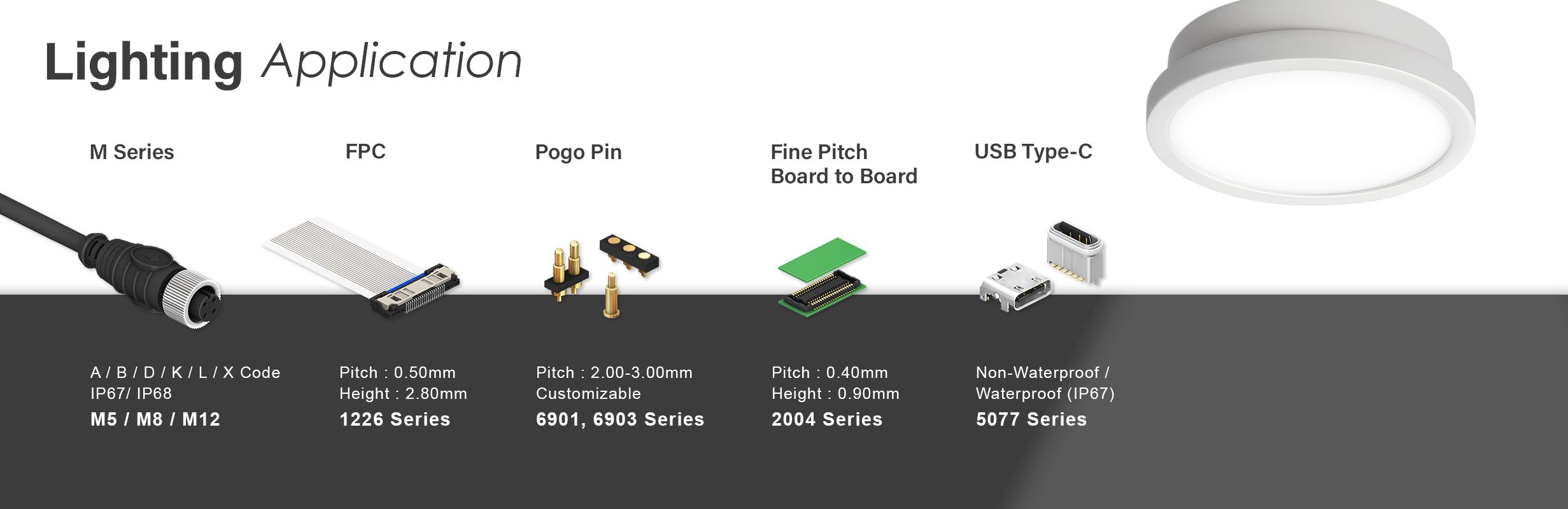 Lighting Application

M Series

A / B / D / K / L / X Code
IP67/ IP68
M5 / M8 / M12

FPC

Pitch : 0.50mm
Height : 2.80mm
1226 Series

Pogo Pin

Pitch : 2.00-3.00mm
Customizable
6901, 6903 Series

Fine Pitch
Board to Board

Pitch : 0.40mm
Height : 0.90mm
2004 Series

USB Type-C

Non-Waterproof /
Waterproof (IP67)
5077 Series